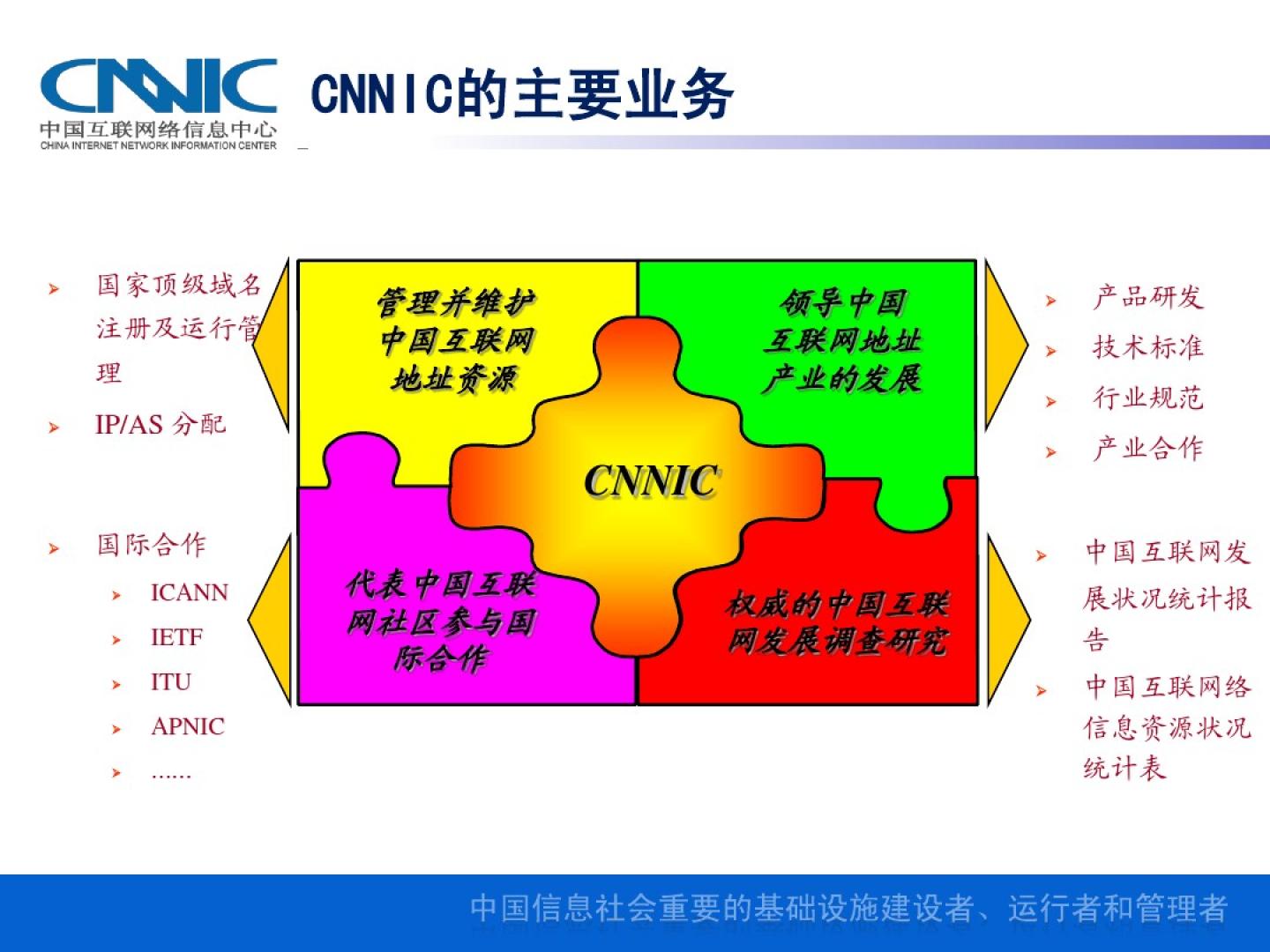 CNNIC
中国互联网络信息中心
CHINA INTERNET NETWORK INFORMATION CENTER

CNNIC的主要业务

➢ 国家顶级域名注册及运行管理
➢ IP/AS 分配

➢ 国际合作
➢ ICANN
➢ IETF
➢ ITU
➢ APNIC
➢ ......

管理并维护中国互联网地址资源

领导中国互联网地址产业的发展

CNNIC

代表中国互联网社区参与国际合作

权威的中国互联网发展调查研究

➢ 产品研发
➢ 技术标准
➢ 行业规范
➢ 产业合作

➢ 中国互联网发展状况统计报告
➢ 中国互联网络信息资源状况统计表

中国信息社会重要的基础设施建设者、运行者和管理者